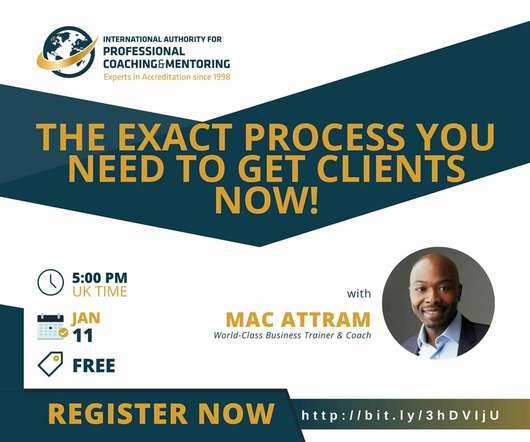 INTERNATIONAL AUTHORITY FOR
PROFESSIONAL
COACHING&MENTORING
Experts in Accreditation since 1998

THE EXACT PROCESS YOU NEED TO GET CLIENTS NOW!

5:00 PM
UK TIME

JAN
11

FREE

with

MAC ATTRAM
World-Class Business Trainer & Coach

REGISTER NOW

http://bit.ly/3hDVIjU